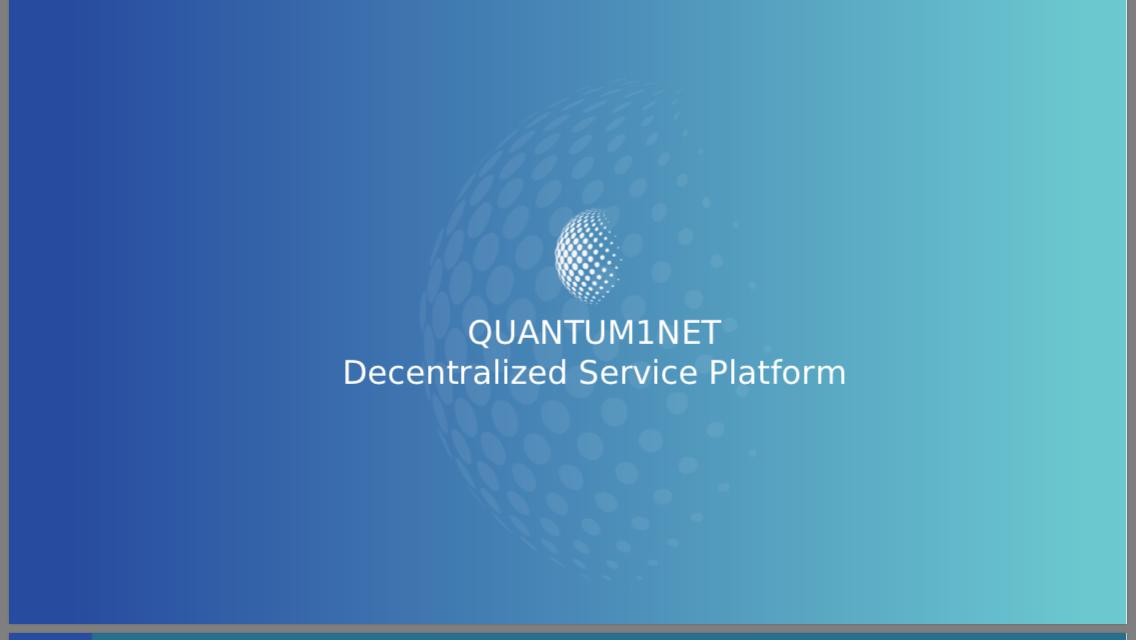 QUANTUM1NET
Decentralized Service Platform